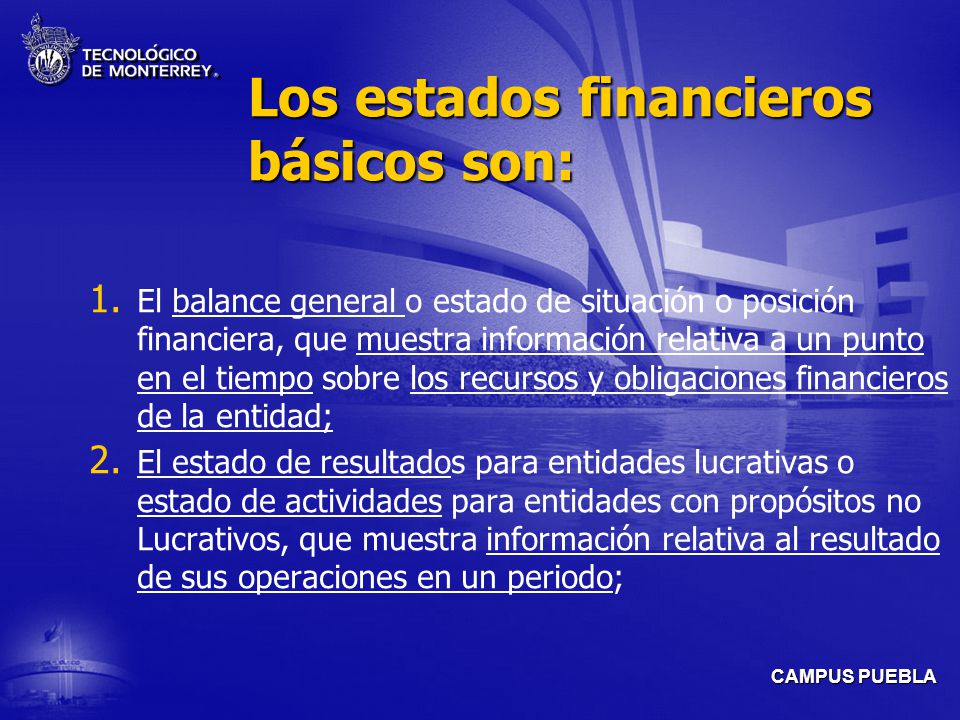 TECNOLÓGICO DE MONTERREY.

Los estados financieros básicos son:

1. El balance general o estado de situación o posición financiera, que muestra información relativa a un punto en el tiempo sobre los recursos y obligaciones financieros de la entidad;

2. El estado de resultados para entidades lucrativas o estado de actividades para entidades con propósitos no Lucrativos, que muestra información relativa al resultado de sus operaciones en un periodo;

CAMPUS PUEBLA